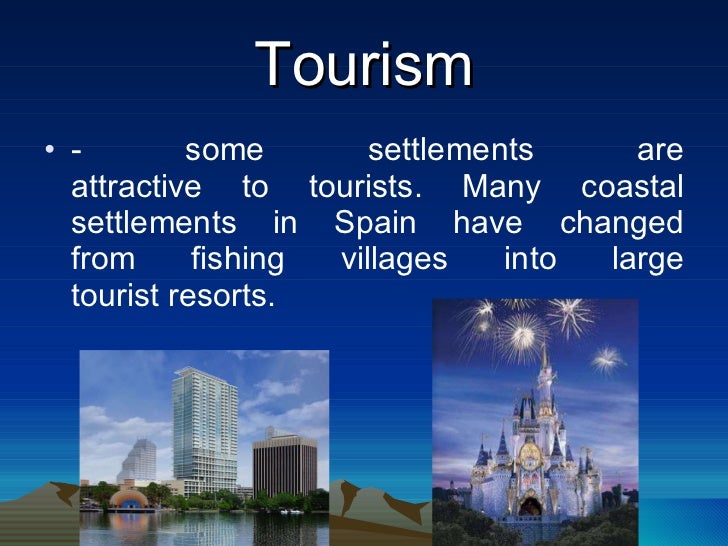 Tourism

• - some settlements are attractive to tourists. Many coastal settlements in Spain have changed from fishing villages into large tourist resorts.